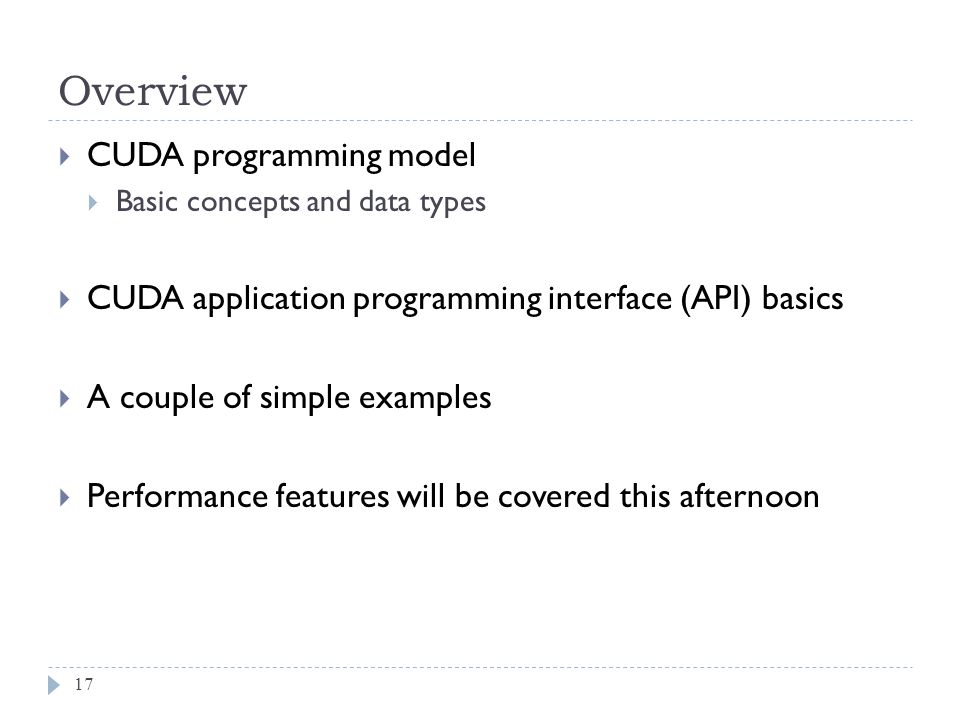 Overview

CUDA programming model

Basic concepts and data types

CUDA application programming interface (API) basics

A couple of simple examples

Performance features will be covered this afternoon

17